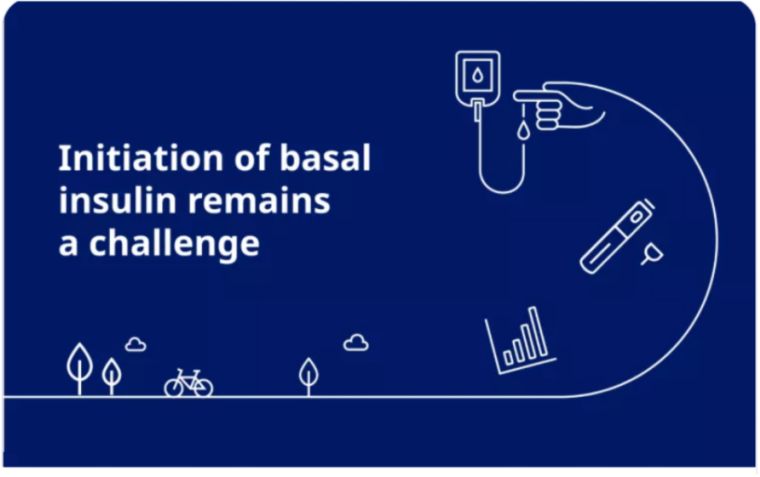 Initiation of basal insulin remains a challenge